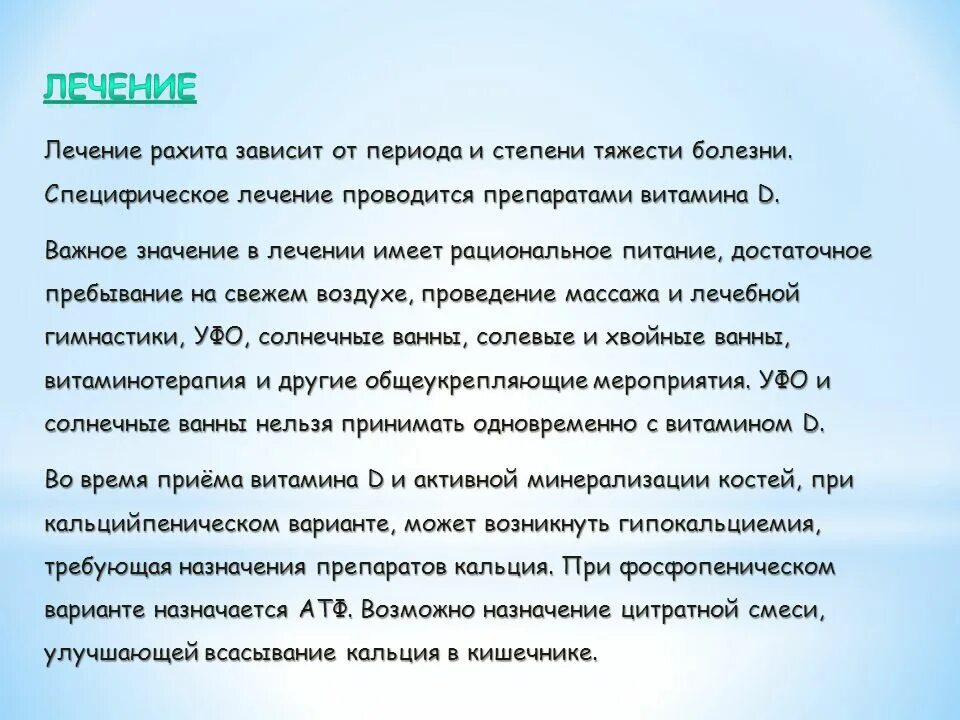 ЛЕЧЕНИЕ

Лечение рахита зависит от периода и степени тяжести болезни. Специфическое лечение проводится препаратами витамина D.

Важное значение в лечении имеет рациональное питание, достаточное пребывание на свежем воздухе, проведение массажа и лечебной гимнастики, УФО, солнечные ванны, солевые и хвойные ванны, витаминотерапия и другие общеукрепляющие мероприятия. УФО и солнечные ванны нельзя принимать одновременно с витамином D.

Во время приёма витамина D и активной минерализации костей, при кальцийпеническом варианте, может возникнуть гипокальциемия, требующая назначения препаратов кальция. При фосфопеническом варианте назначается АТФ. Возможно назначение цитратной смеси, улучшающей всасывание кальция в кишечнике.